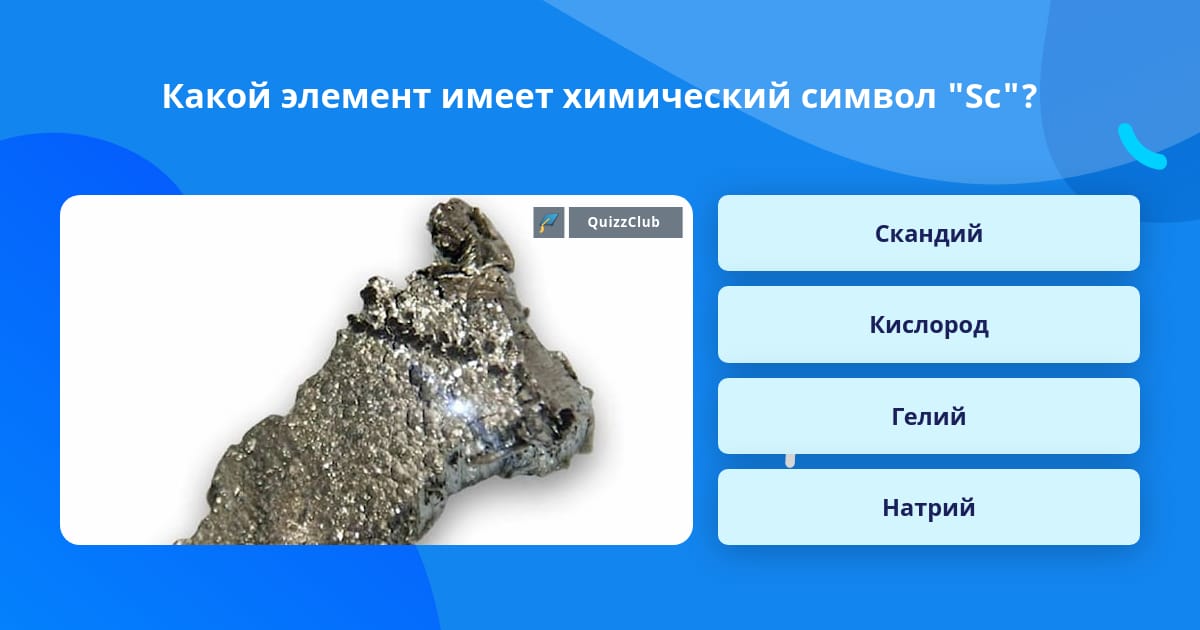 Какой элемент имеет химический символ "Sc"?

QuizzClub

Скандий

Кислород

Гелий

Натрий